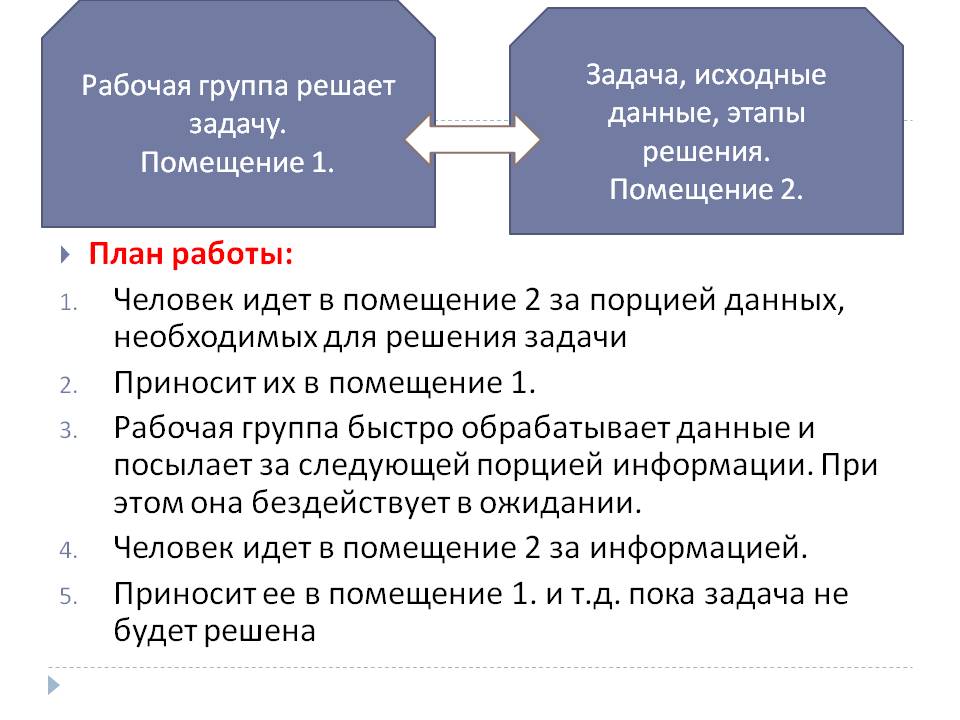 Рабочая группа решает задачу.
Помещение 1.

Задача, исходные данные, этапы решения.
Помещение 2.

План работы:

1. Человек идет в помещение 2 за порцией данных, необходимых для решения задачи
2. Приносит их в помещение 1.
3. Рабочая группа быстро обрабатывает данные и посылает за следующей порцией информации. При этом она бездействует в ожидании.
4. Человек идет в помещение 2 за информацией.
5. Приносит ее в помещение 1. и т.д. пока задача не будет решена